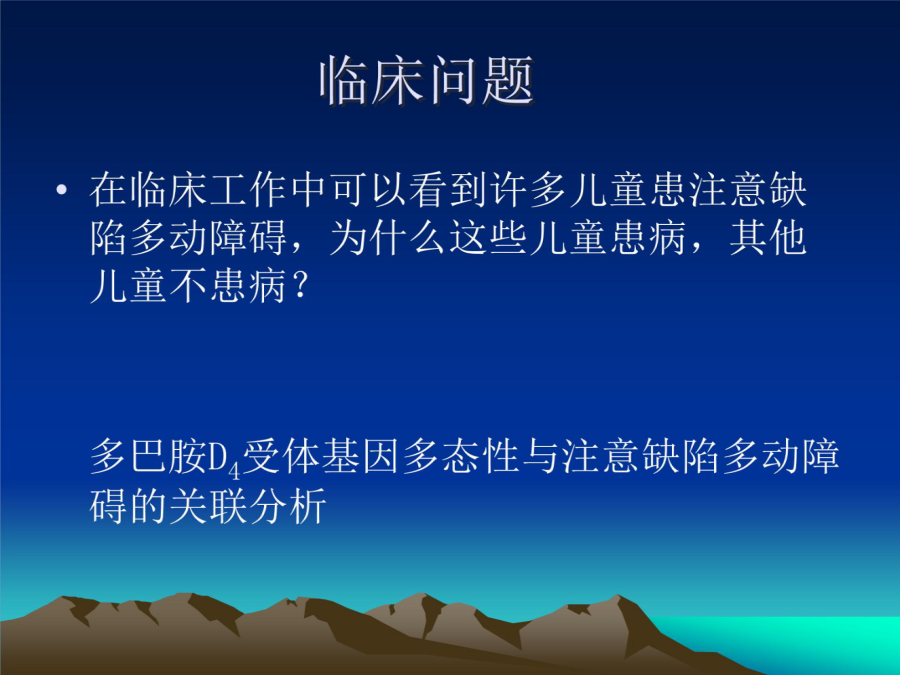 临床问题

• 在临床工作中可以看到许多儿童患注意缺陷多动障碍，为什么这些儿童患病，其他儿童不患病？

多巴胺$D_4$受体基因多态性与注意缺陷多动障碍的关联分析